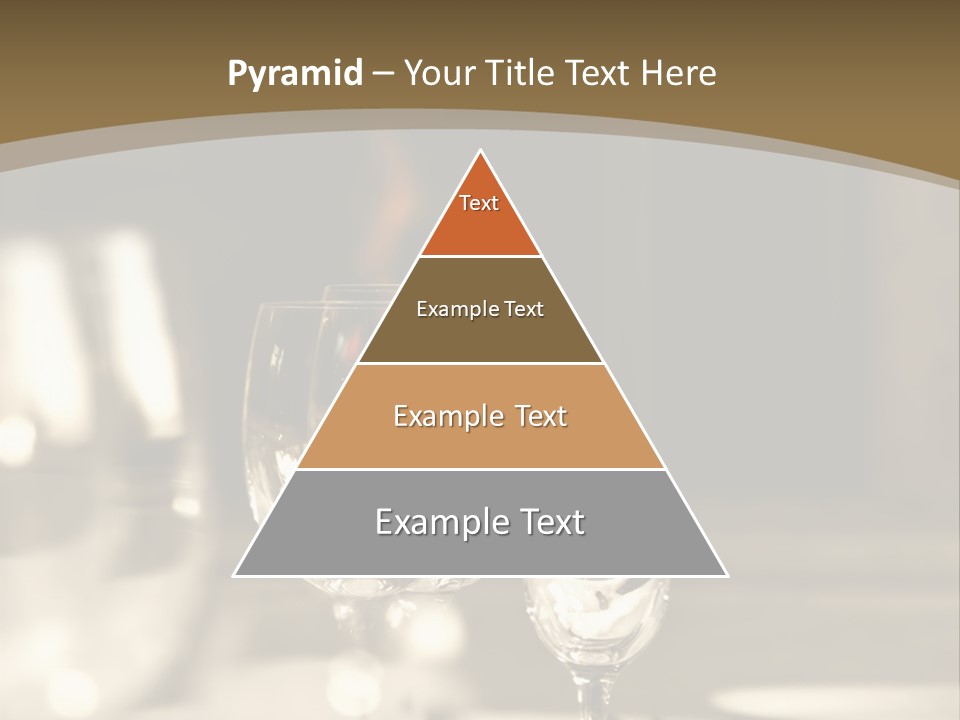 Pyramid – Your Title Text Here

Text

Example Text

Example Text

Example Text